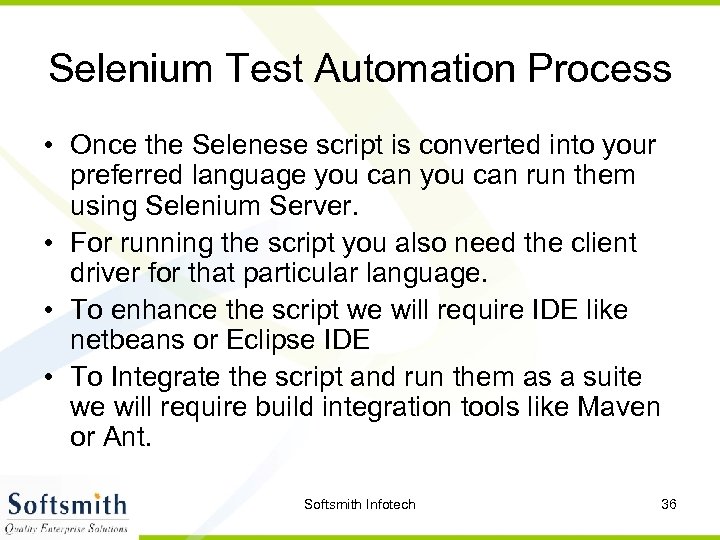 Selenium Test Automation Process

• Once the Selenese script is converted into your preferred language you can you can run them using Selenium Server.
• For running the script you also need the client driver for that particular language.
• To enhance the script we will require IDE like netbeans or Eclipse IDE
• To Integrate the script and run them as a suite we will require build integration tools like Maven or Ant.

Softsmith
Quality Enterprise Solutions

Softsmith Infotech

36